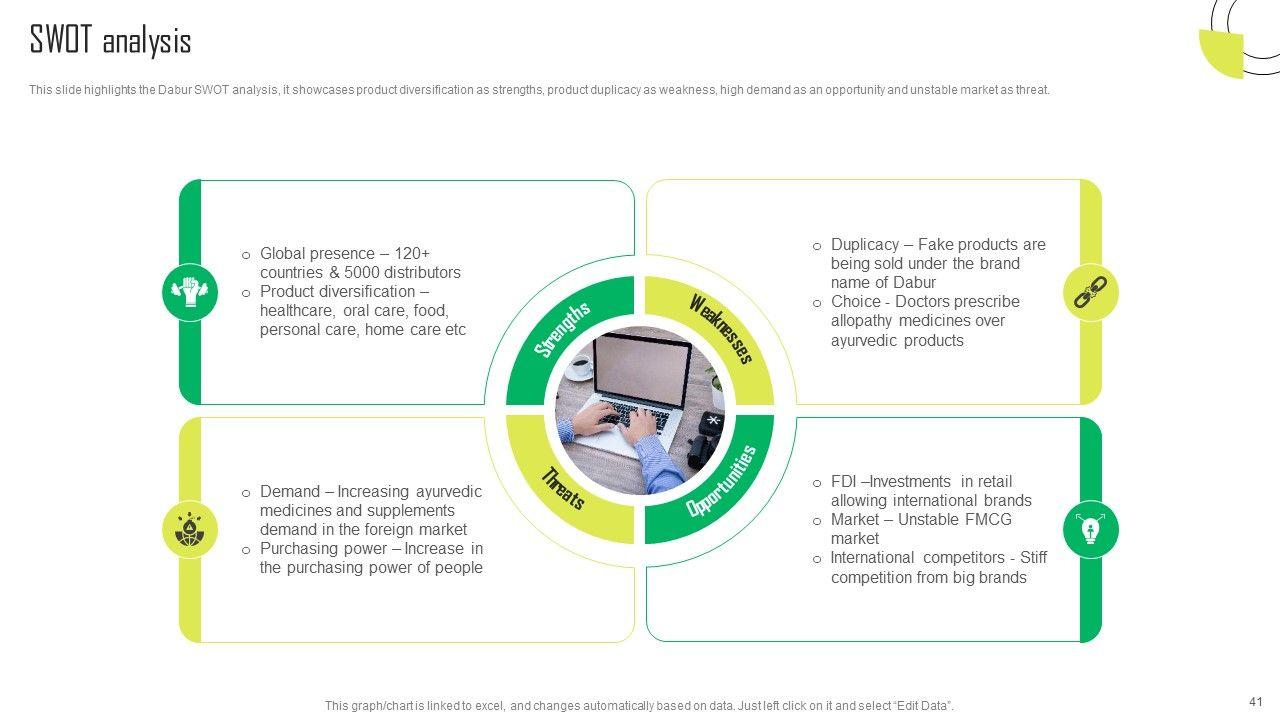 SWOT analysis

This slide highlights the Dabur SWOT analysis, it showcases product diversification as strengths, product duplicacy as weakness, high demand as an opportunity and unstable market as threat.

o Global presence – 120+ countries & 5000 distributors
o Product diversification – healthcare, oral care, food, personal care, home care etc

Strengths

Weaknesses

o Duplicacy – Fake products are being sold under the brand name of Dabur
o Choice - Doctors prescribe allopathy medicines over ayurvedic products

o Demand – Increasing ayurvedic medicines and supplements demand in the foreign market
o Purchasing power – Increase in the purchasing power of people

Threats

Opportunities

o FDI –Investments in retail allowing international brands
o Market – Unstable FMCG market
o International competitors - Stiff competition from big brands

This graph/chart is linked to excel, and changes automatically based on data. Just left click on it and select "Edit Data".

41